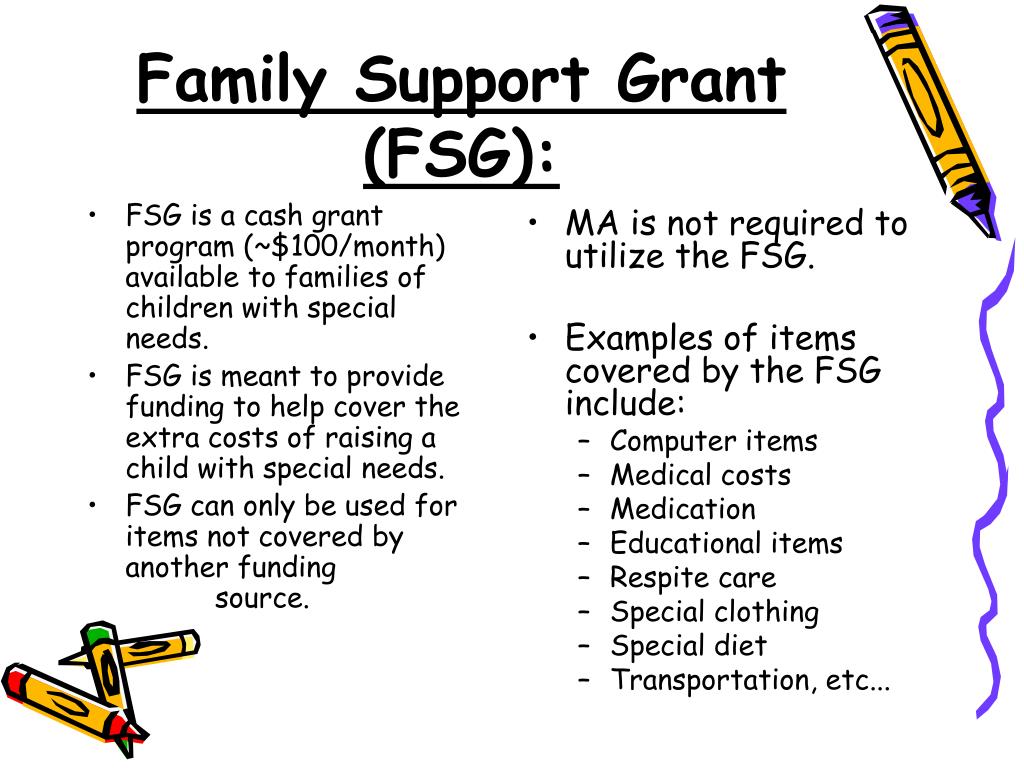 Family Support Grant (FSG):

• FSG is a cash grant program (~$100/month) available to families of children with special needs.
• FSG is meant to provide funding to help cover the extra costs of raising a child with special needs.
• FSG can only be used for items not covered by another funding source.

• MA is not required to utilize the FSG.

• Examples of items covered by the FSG include:
– Computer items
– Medical costs
– Medication
– Educational items
– Respite care
– Special clothing
– Special diet
– Transportation, etc...